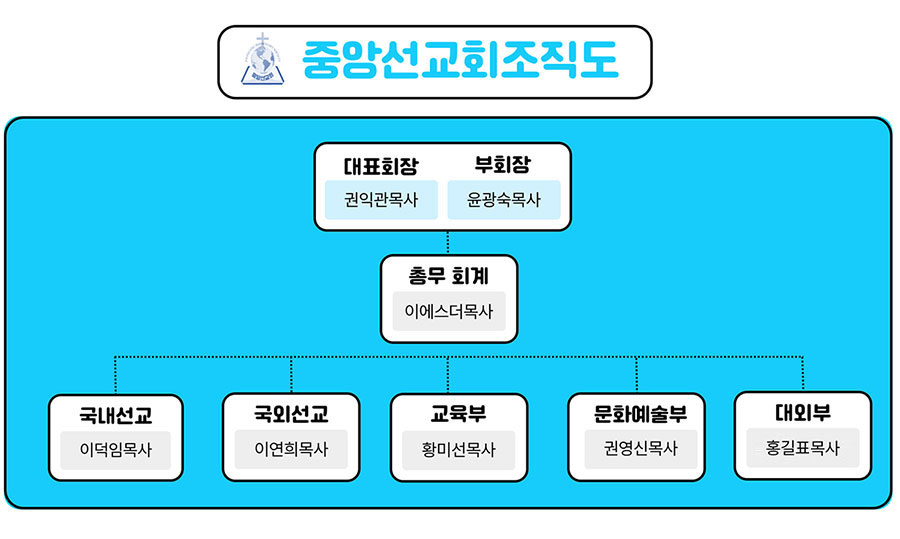 중앙선교회조직도

대표회장
권익관목사

부회장
윤광숙목사

총무 회계
이에스더목사

국내선교
이덕임목사

국외선교
이연희목사

교육부
황미선목사

문화예술부
권영신목사

대외부
홍길표목사